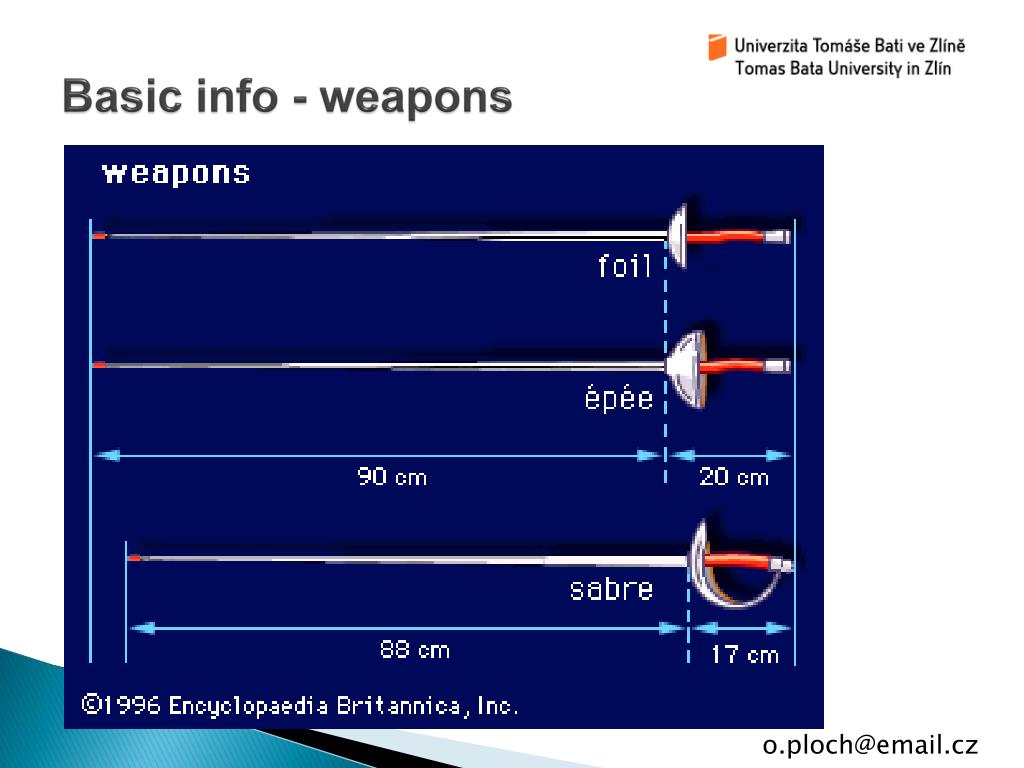 Univerzita Tomáše Bati ve Zlíně
Tomas Bata University in Zlín

Basic info - weapons

weapons

foil

épée

90 cm

20 cm

sabre

88 cm

17 cm

©1996 Encyclopaedia Britannica, Inc.

o.ploch@email.cz